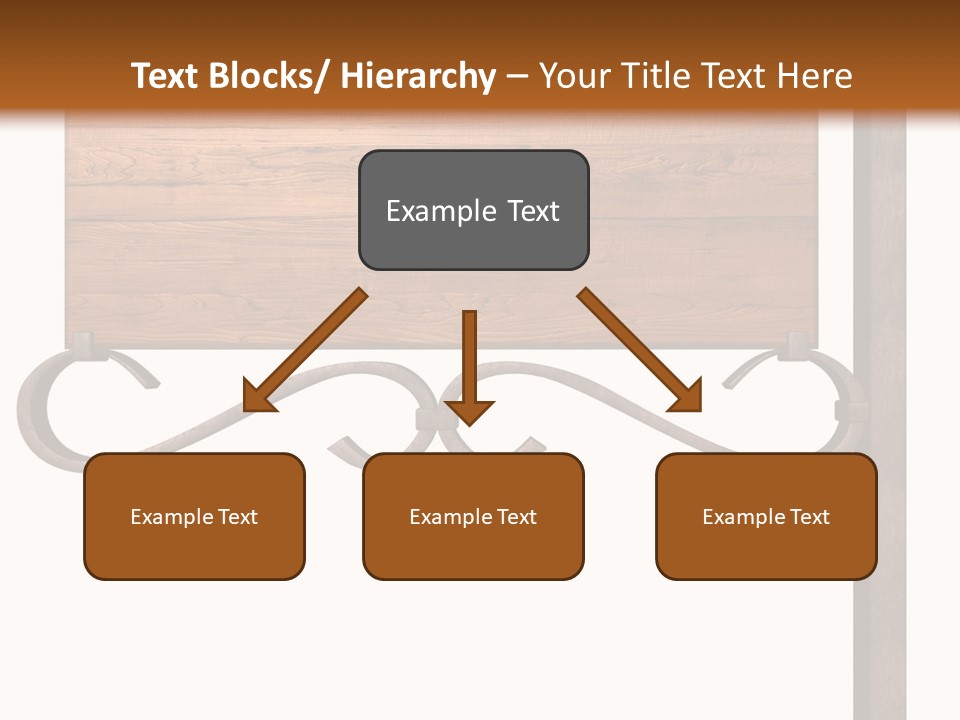 Text Blocks/ Hierarchy – Your Title Text Here

Example Text

Example Text

Example Text

Example Text